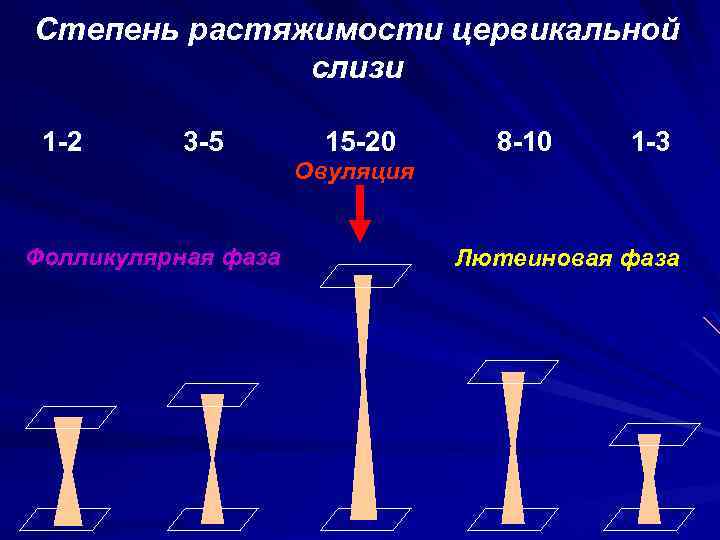 Степень растяжимости цервикальной слизи

1-2 3-5 15-20 8-10 1-3

Овуляция

Фолликулярная фаза

Лютеиновая фаза